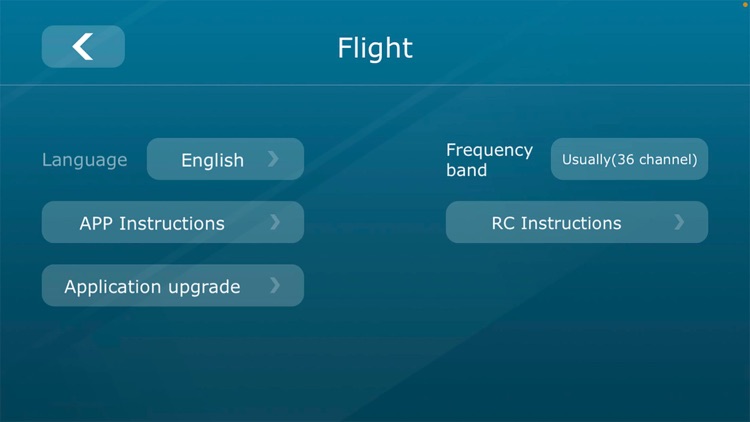 Flight

Language English

Frequency band Usually(36 channel)

APP Instructions

RC Instructions

Application upgrade